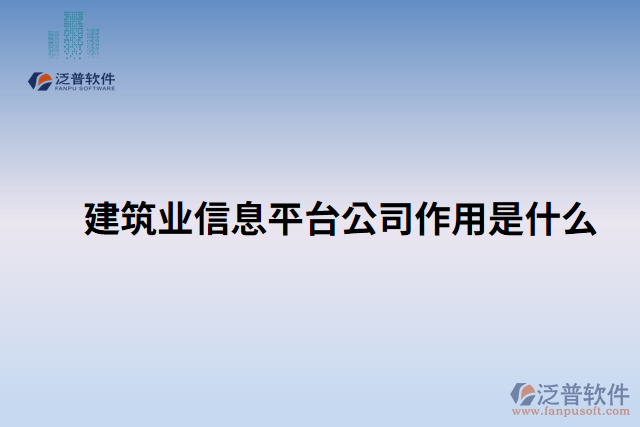 泛普软件
FANPU SOFTWARE

建筑业信息平台公司作用是什么

泛普软件
www.fanpusoft.com